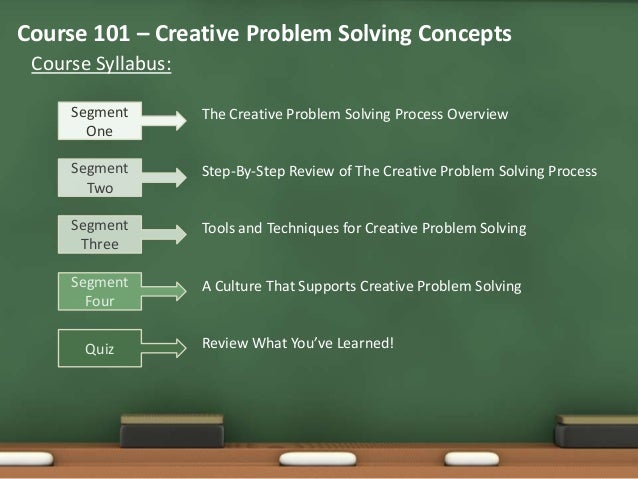 Course 101 – Creative Problem Solving Concepts

Course Syllabus:

Segment One

The Creative Problem Solving Process Overview

Segment Two

Step-By-Step Review of The Creative Problem Solving Process

Segment Three

Tools and Techniques for Creative Problem Solving

Segment Four

A Culture That Supports Creative Problem Solving

Quiz

Review What You've Learned!